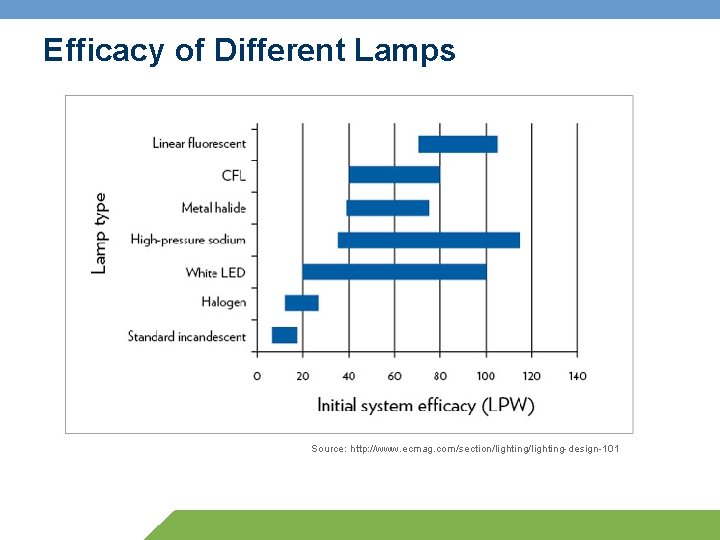 Efficacy of Different Lamps

Lamp type

Linear fluorescent
CFL
Metal halide
High-pressure sodium
White LED
Halogen
Standard incandescent

0 20 40 60 80 100 120 140

Initial system efficacy (LPW)

Source: http://www.ecmag.com/section/lighting/lighting-design-101